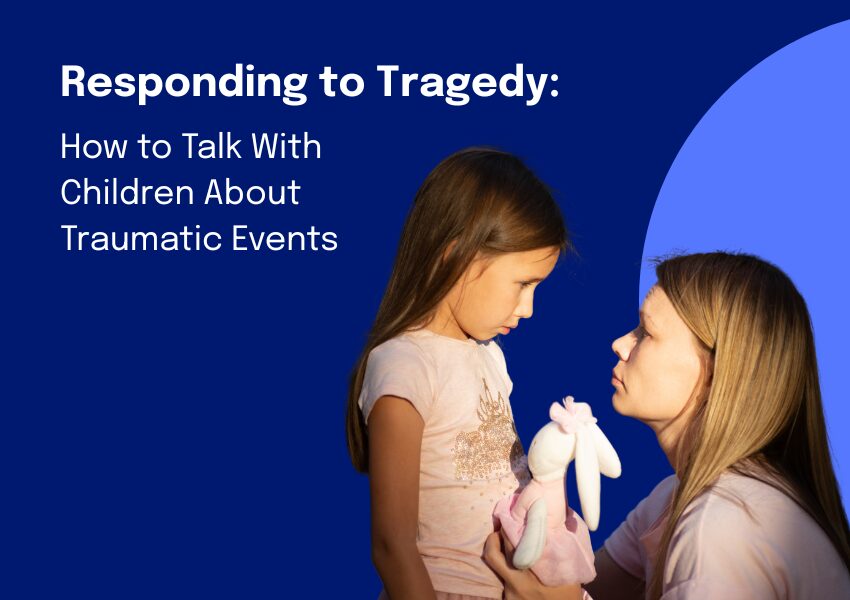 Responding to Tragedy:

How to Talk With Children About Traumatic Events